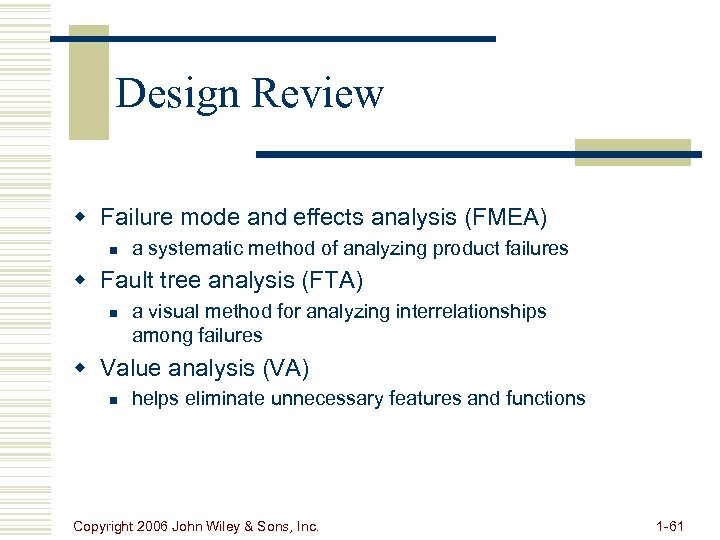 Design Review

- Failure mode and effects analysis (FMEA)
  - a systematic method of analyzing product failures
- Fault tree analysis (FTA)
  - a visual method for analyzing interrelationships among failures
- Value analysis (VA)
  - helps eliminate unnecessary features and functions

Copyright 2006 John Wiley & Sons, Inc.

1-61